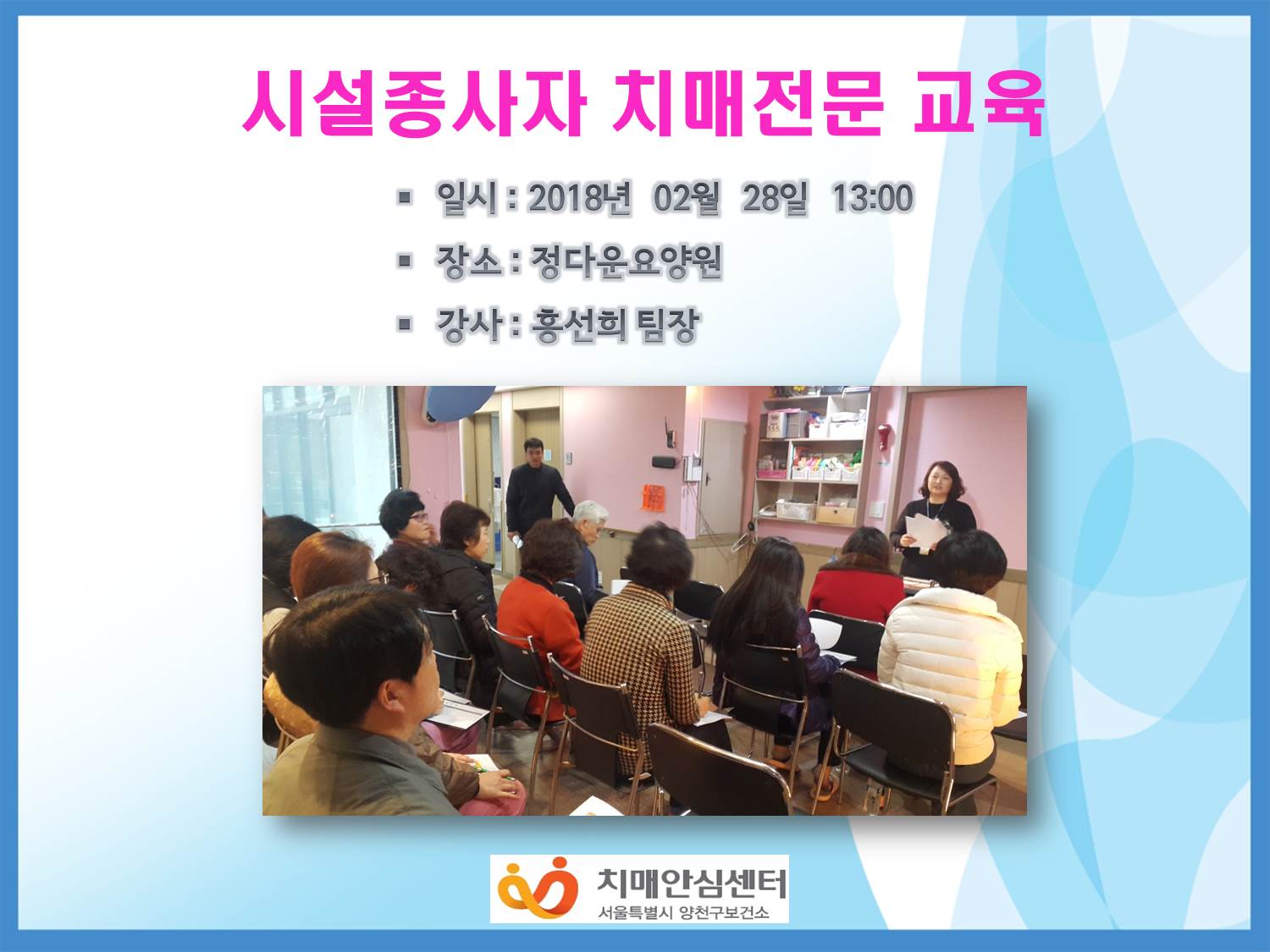 시설종사자 치매전문 교육

▪ 일시 : 2018년 02월 28일 13:00

▪ 장소 : 정다운요양원

▪ 강사 : 홍선희 팀장

치매안심센터
서울특별시 양천구보건소